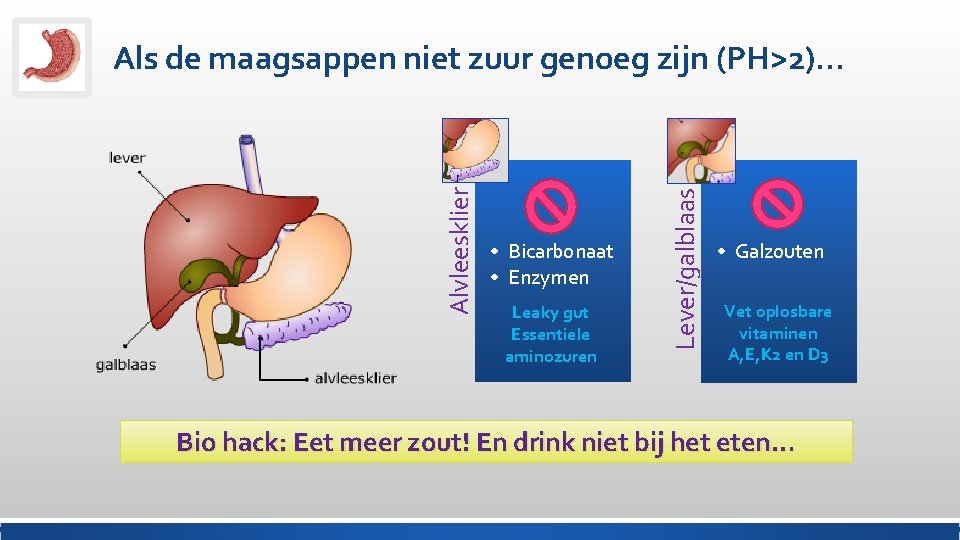 Als de maagsappen niet zuur genoeg zijn (PH>2)…

lever

galblaas

alvleesklier

Alvleesklier

• Bicarbonaat
• Enzymen

Leaky gut
Essentiele
aminozuren

Lever/galblaas

• Galzouten

Vet oplosbare
vitaminen
A,E,K2 en D3

Bio hack: Eet meer zout! En drink niet bij het eten…